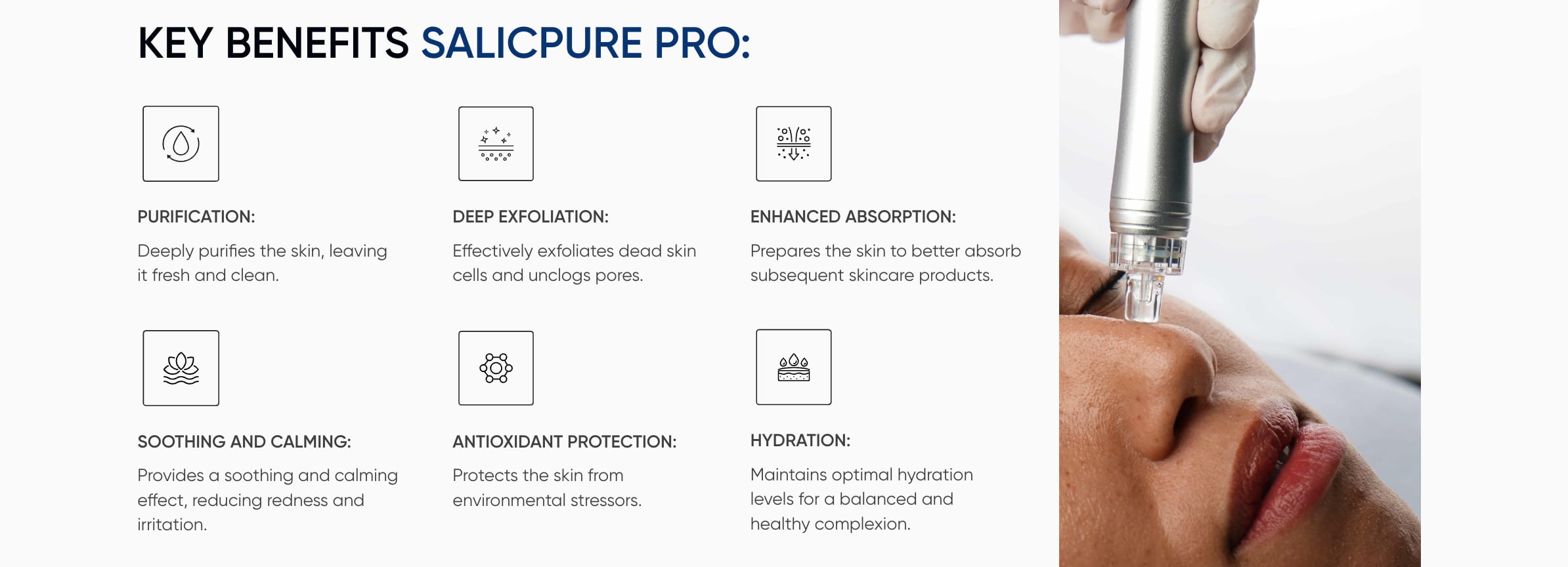 KEY BENEFITS SALICPURE PRO:

PURIFICATION:

Deeply purifies the skin, leaving it fresh and clean.

DEEP EXFOLIATION:

Effectively exfoliates dead skin cells and unclogs pores.

ENHANCED ABSORPTION:

Prepares the skin to better absorb subsequent skincare products.

SOOTHING AND CALMING:

Provides a soothing and calming effect, reducing redness and irritation.

ANTIOXIDANT PROTECTION:

Protects the skin from environmental stressors.

HYDRATION:

Maintains optimal hydration levels for a balanced and healthy complexion.